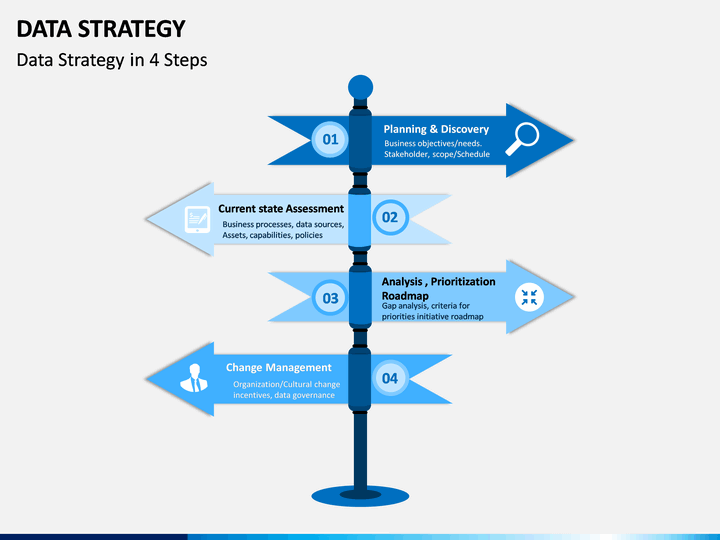 DATA STRATEGY

Data Strategy in 4 Steps

01

Planning & Discovery

Business objectives/needs. Stakeholder, scope/Schedule

Current state Assessment

Business processes, data sources, Assets, capabilities, policies

02

03

Analysis , Prioritization Roadmap

Gap analysis, criteria for priorities initiative roadmap

Change Management

Organization/Cultural change incentives, data governance

04